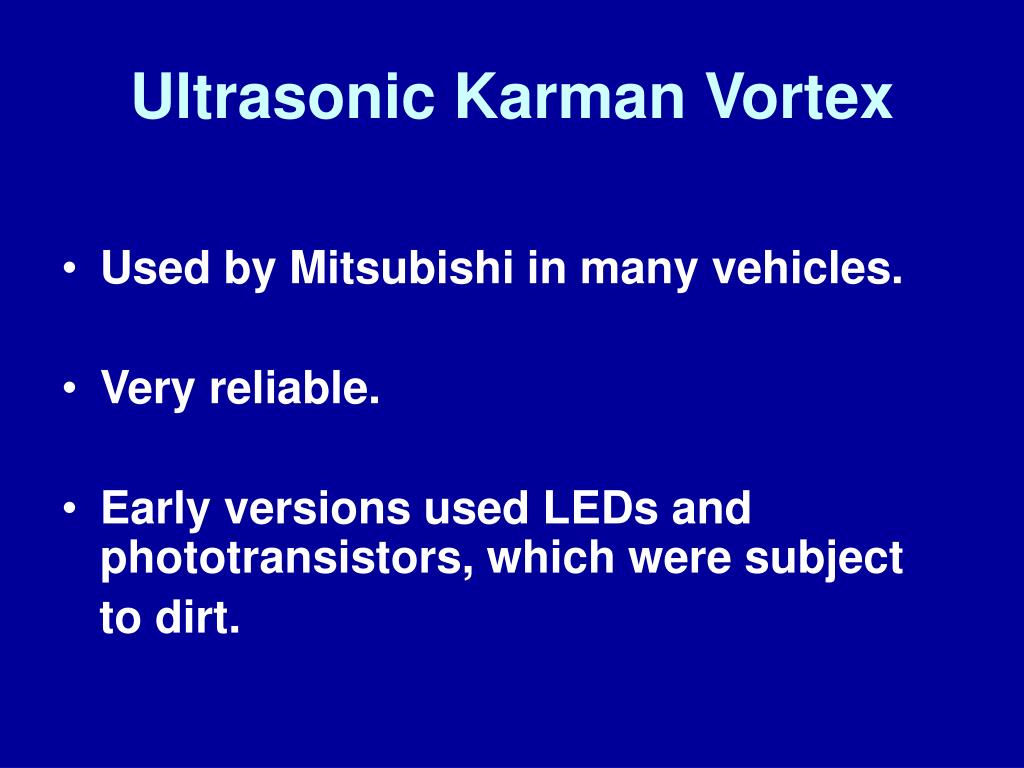 Ultrasonic Karman Vortex

• Used by Mitsubishi in many vehicles.

• Very reliable.

• Early versions used LEDs and phototransistors, which were subject to dirt.